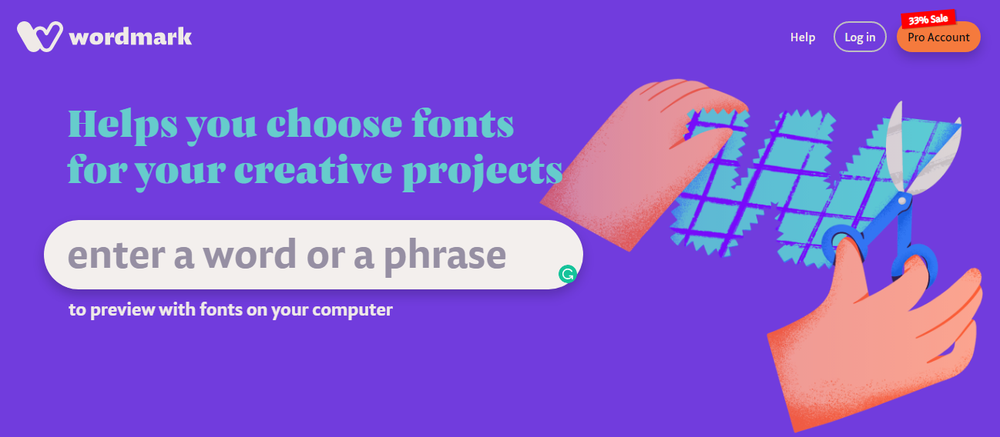 wordmark

Help Log in 33% Sale Pro Account

Helps you choose fonts for your creative projects

enter a word or a phrase

to preview with fonts on your computer